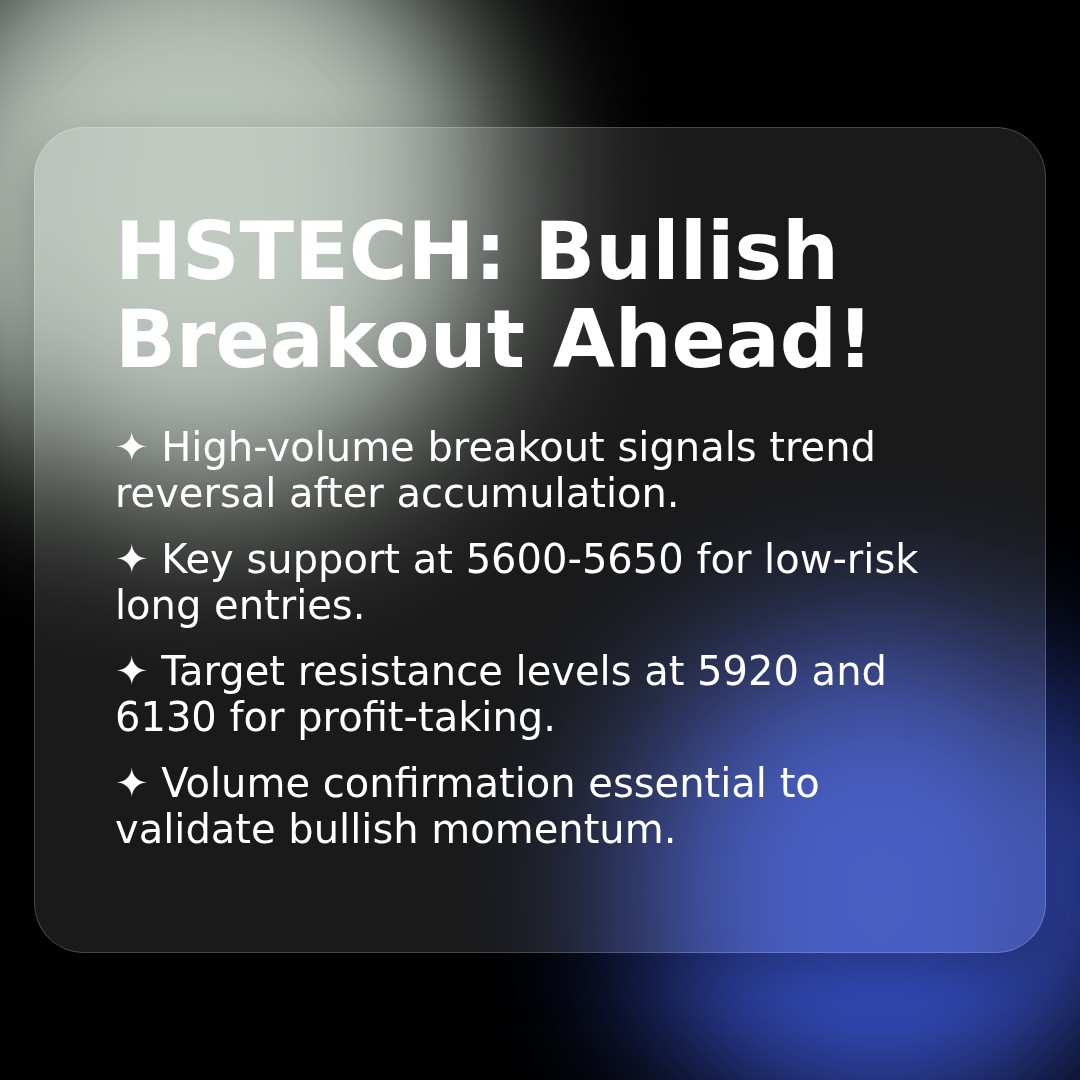 HSTECH: Bullish Breakout Ahead!

✦ High-volume breakout signals trend reversal after accumulation.

✦ Key support at 5600-5650 for low-risk long entries.

✦ Target resistance levels at 5920 and 6130 for profit-taking.

✦ Volume confirmation essential to validate bullish momentum.